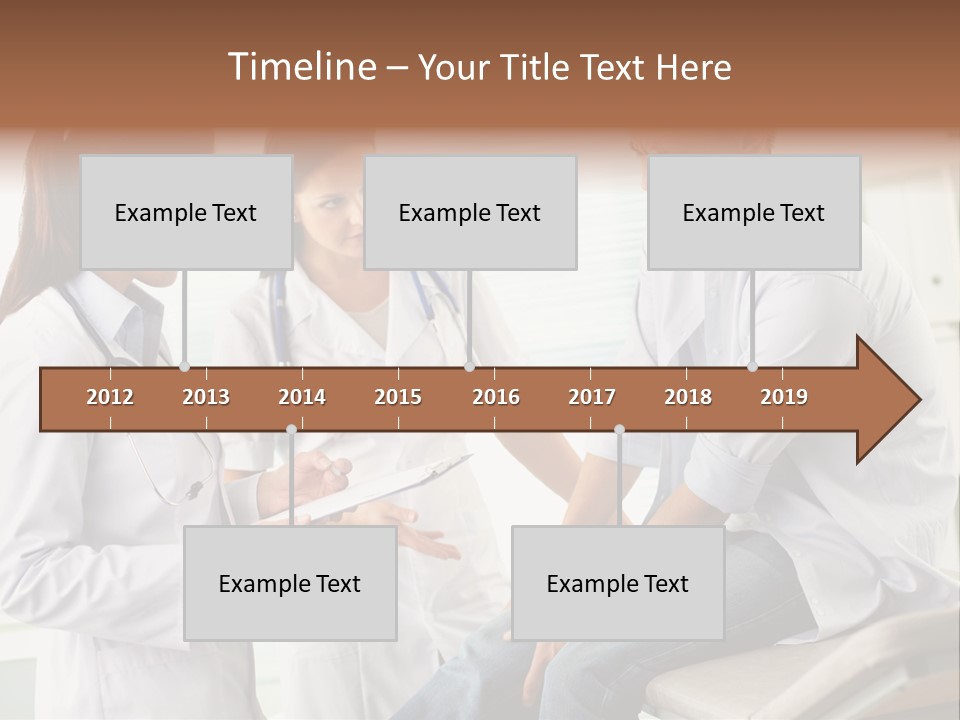 Timeline – Your Title Text Here

Example Text

Example Text

Example Text

2012 2013 2014 2015 2016 2017 2018 2019

Example Text

Example Text